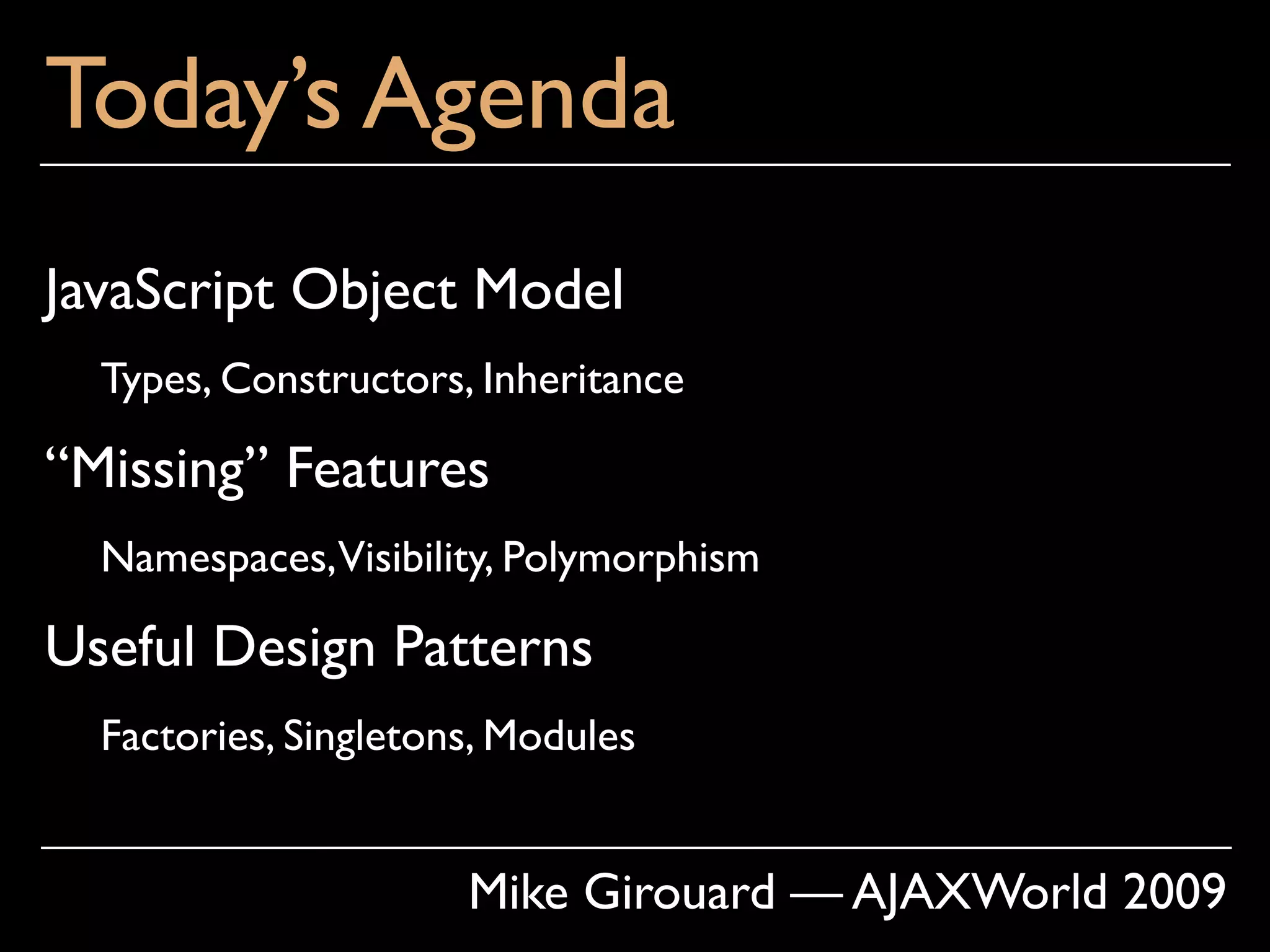 Today’s Agenda

JavaScript Object Model

Types, Constructors, Inheritance

“Missing” Features

Namespaces, Visibility, Polymorphism

Useful Design Patterns

Factories, Singletons, Modules

Mike Girouard — AJAXWorld 2009